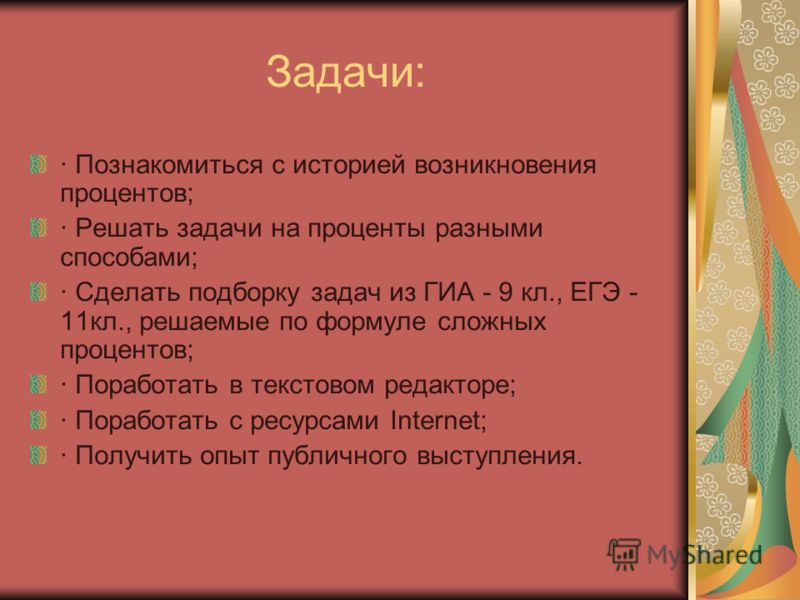 Задачи:

· Познакомиться с историей возникновения процентов;

· Решать задачи на проценты разными способами;

· Сделать подборку задач из ГИА - 9 кл., ЕГЭ - 11кл., решаемые по формуле сложных процентов;

· Поработать в текстовом редакторе;

· Поработать с ресурсами Internet;

· Получить опыт публичного выступления.

MyShared